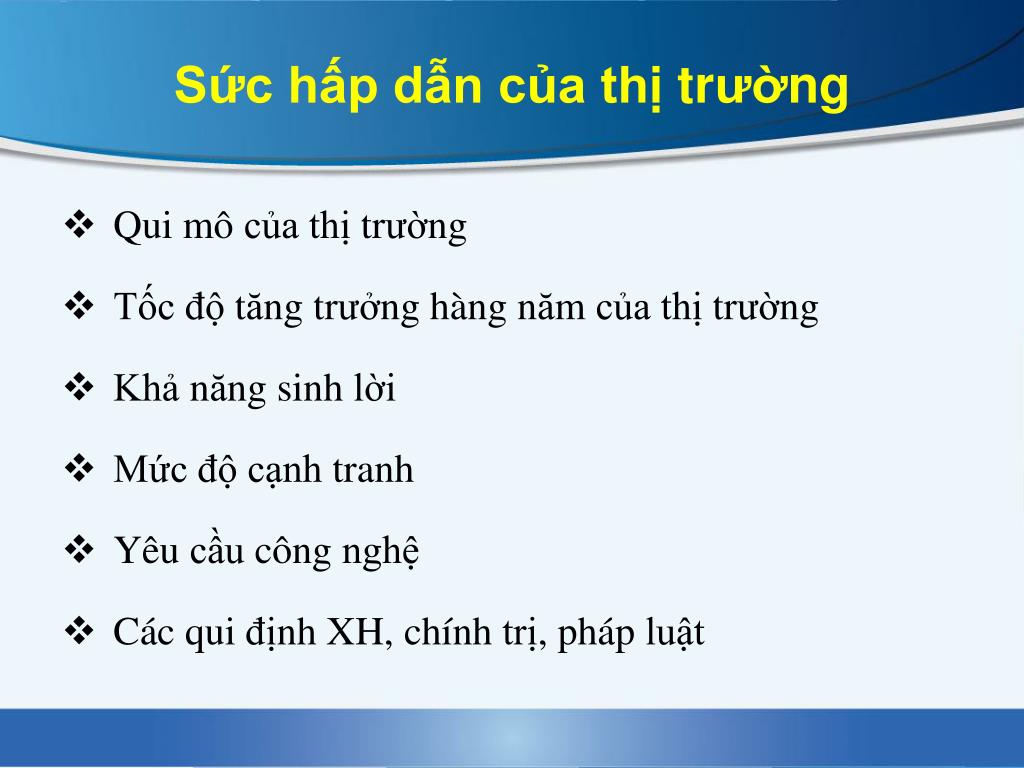 Sức hấp dẫn của thị trường

❖ Qui mô của thị trường

❖ Tốc độ tăng trưởng hàng năm của thị trường

❖ Khả năng sinh lời

❖ Mức độ cạnh tranh

❖ Yêu cầu công nghệ

❖ Các qui định XH, chính trị, pháp luật